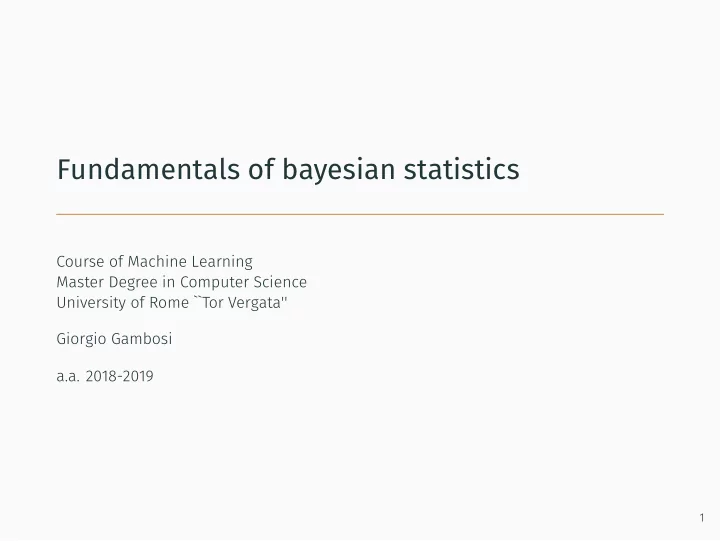 Fundamentals of bayesian statistics

Course of Machine Learning
Master Degree in Computer Science
University of Rome ``Tor Vergata''

Giorgio Gambosi

a.a. 2018-2019

1